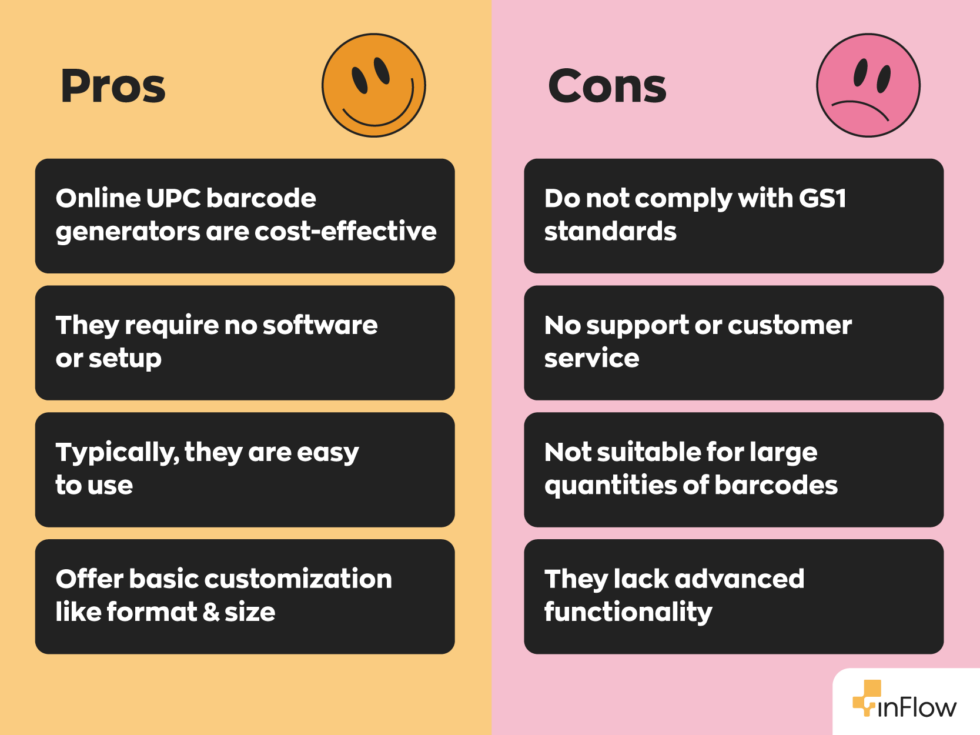 Pros

Online UPC barcode generators are cost-effective

They require no software or setup

Typically, they are easy to use

Offer basic customization like format & size

Cons

Do not comply with GS1 standards

No support or customer service

Not suitable for large quantities of barcodes

They lack advanced functionality

inFlow